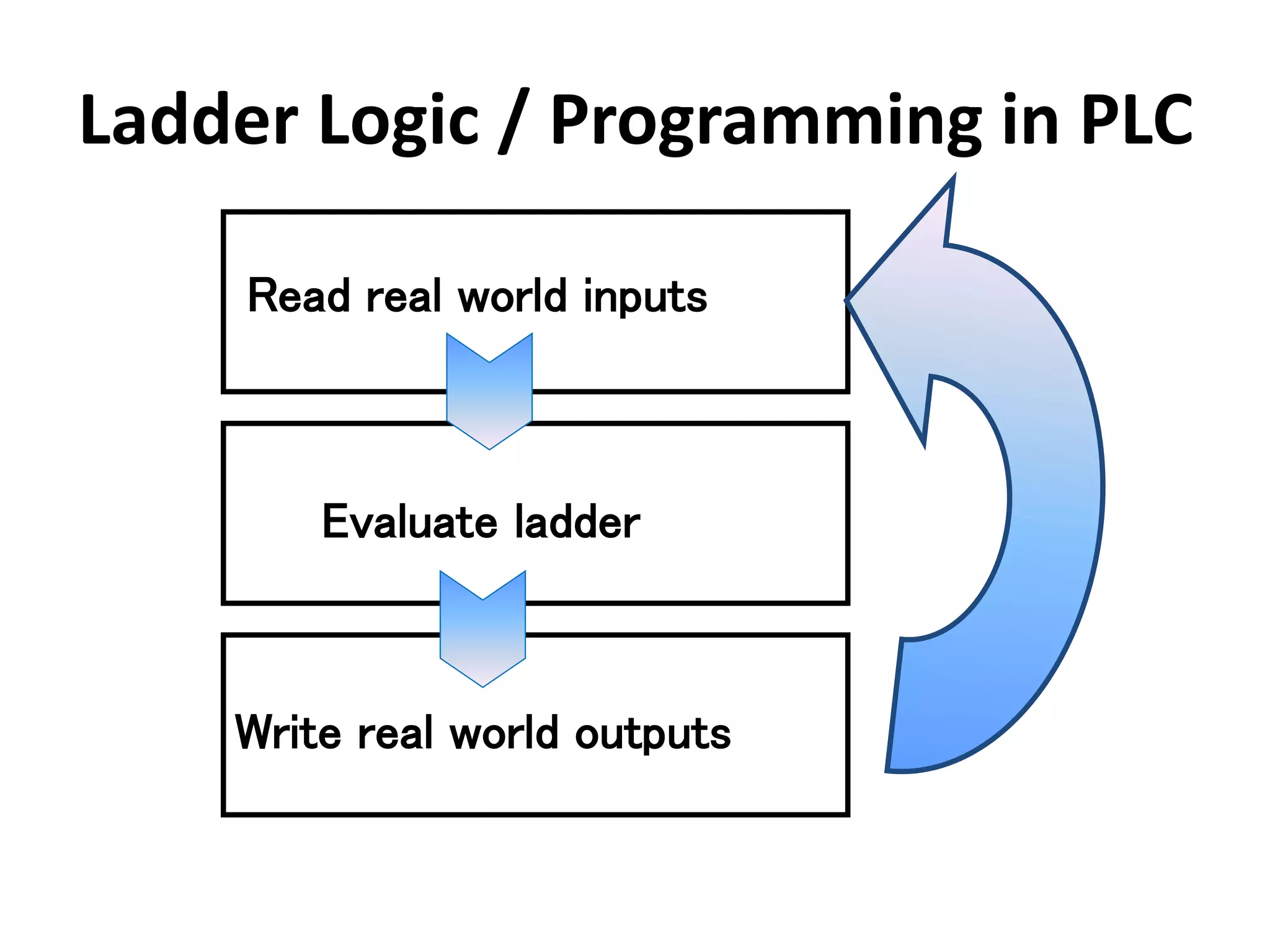 Ladder Logic / Programming in PLC

Read real world inputs

Evaluate ladder

Write real world outputs